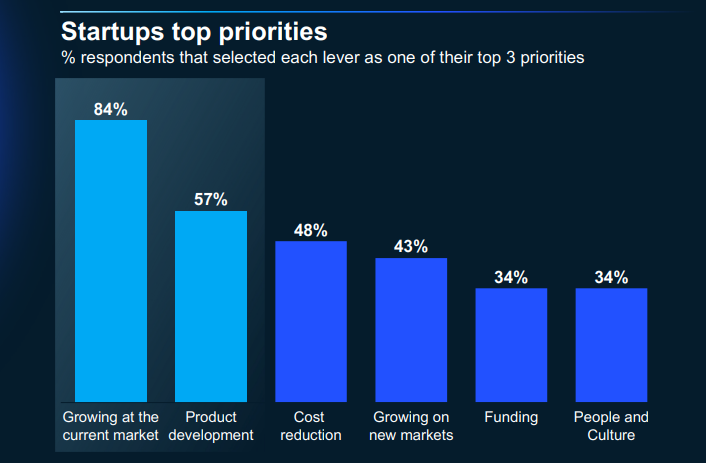 Startups top priorities
% respondents that selected each lever as one of their top 3 priorities

84%
57%
48%
43%
34%
34%

Growing at the current market
Product development
Cost reduction
Growing on new markets
Funding
People and Culture